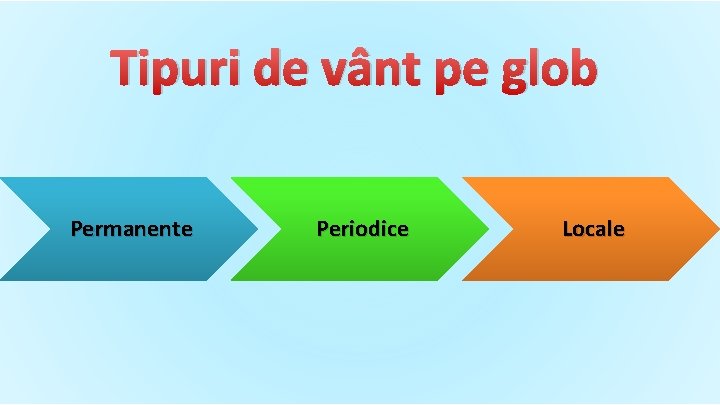 Tipuri de vânt pe glob

Permanente

Periodice

Locale